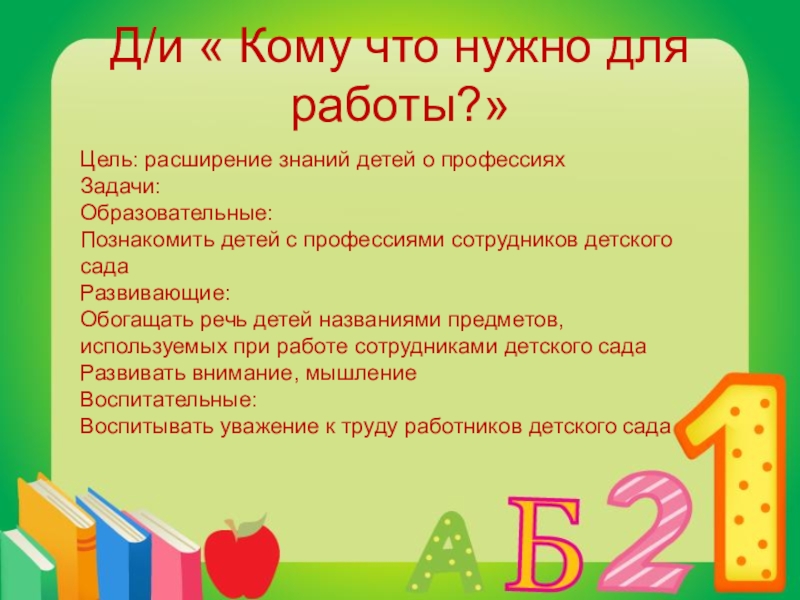 Д/и « Кому что нужно для работы?»

Цель: расширение знаний детей о профессиях
Задачи:
Образовательные:
Познакомить детей с профессиями сотрудников детского сада
Развивающие:
Обогащать речь детей названиями предметов, используемых при работе сотрудниками детского сада
Развивать внимание, мышление
Воспитательные:
Воспитывать уважение к труду работников детского сада

А Б 2 1